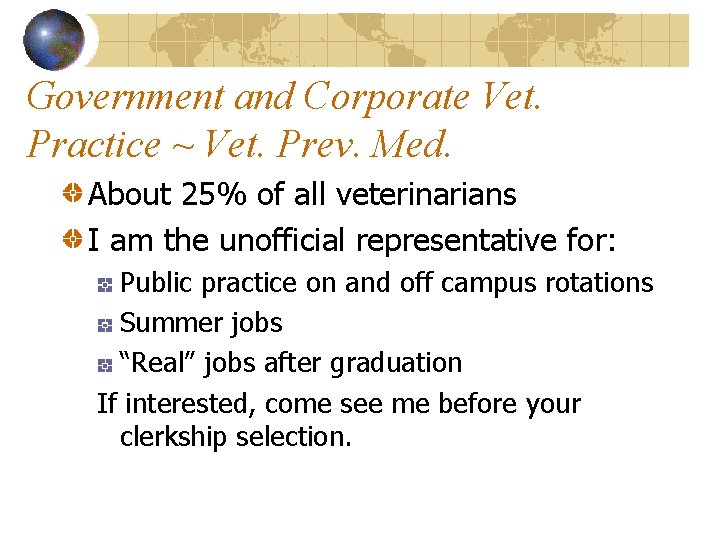 Government and Corporate Vet. Practice ~ Vet. Prev. Med.

About 25% of all veterinarians

I am the unofficial representative for:

Public practice on and off campus rotations

Summer jobs

“Real” jobs after graduation

If interested, come see me before your clerkship selection.